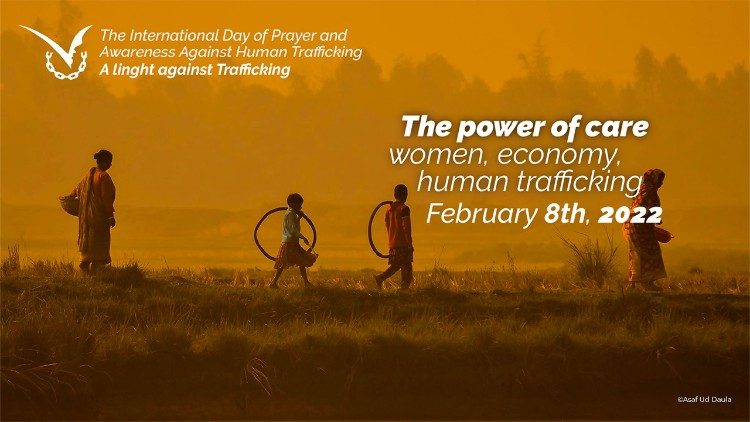 The International Day of Prayer and Awareness Against Human Trafficking
A linght against Trafficking

The power of care
women, economy,
human trafficking
February 8th, 2022

©Asaf Ud Daula